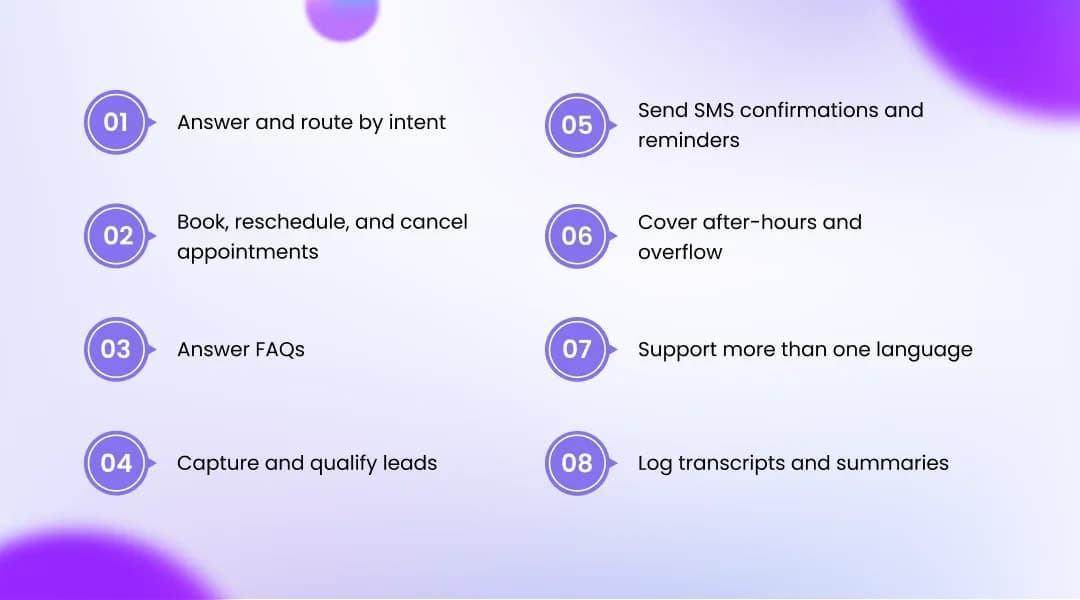 01 Answer and route by intent

02 Book, reschedule, and cancel appointments

03 Answer FAQs

04 Capture and qualify leads

05 Send SMS confirmations and reminders

06 Cover after-hours and overflow

07 Support more than one language

08 Log transcripts and summaries